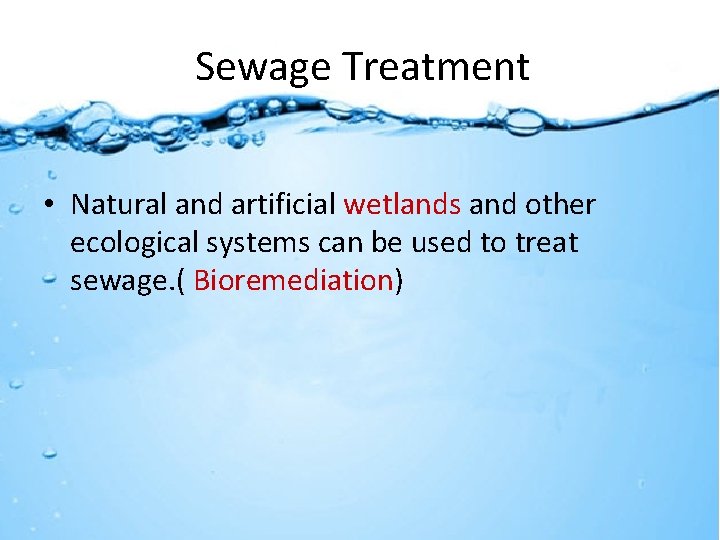 Sewage Treatment

• Natural and artificial wetlands and other ecological systems can be used to treat sewage.( Bioremediation)